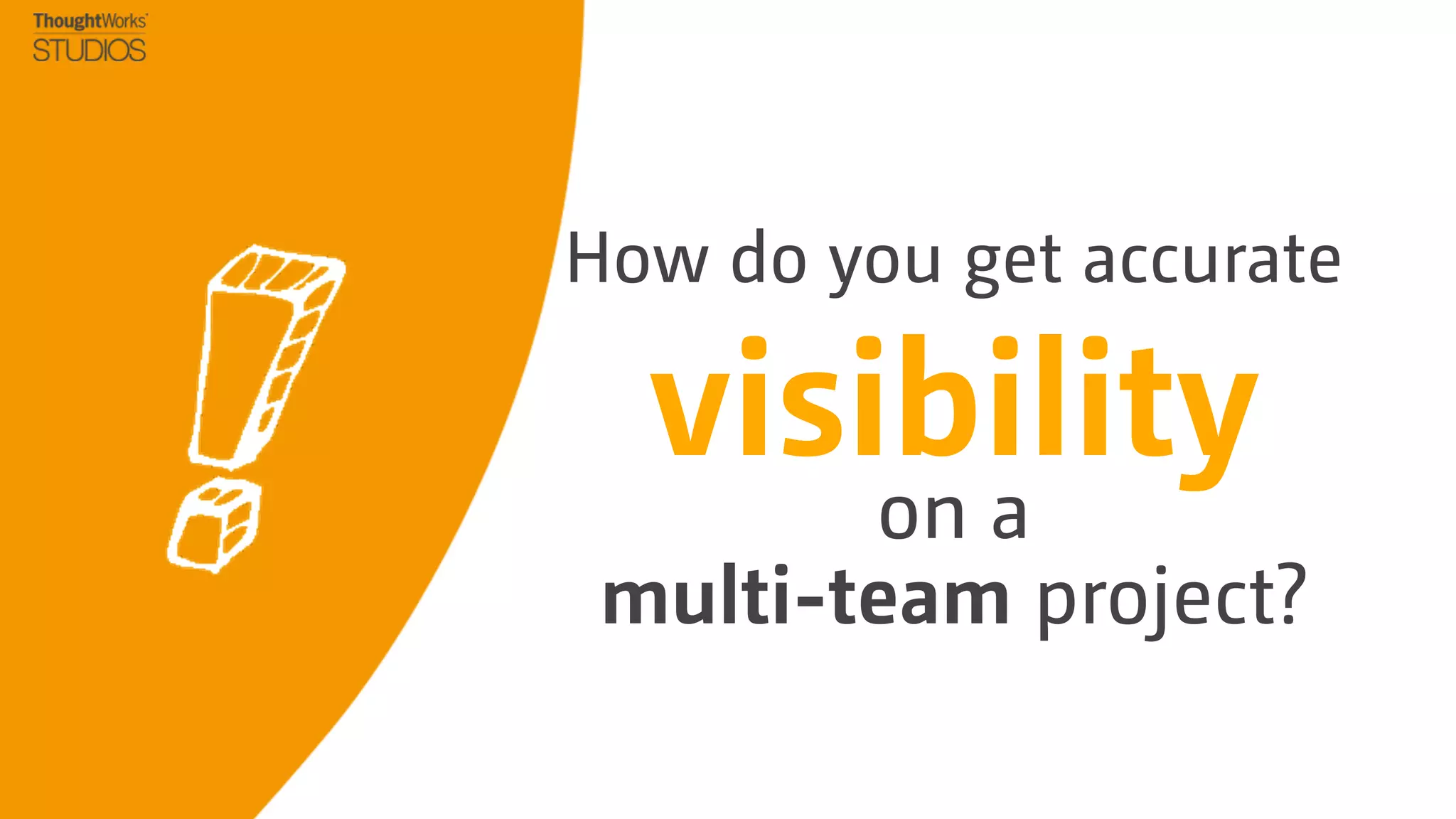 ThoughtWorks
STUDIOS

How do you get accurate
visibility
on a
multi-team project?